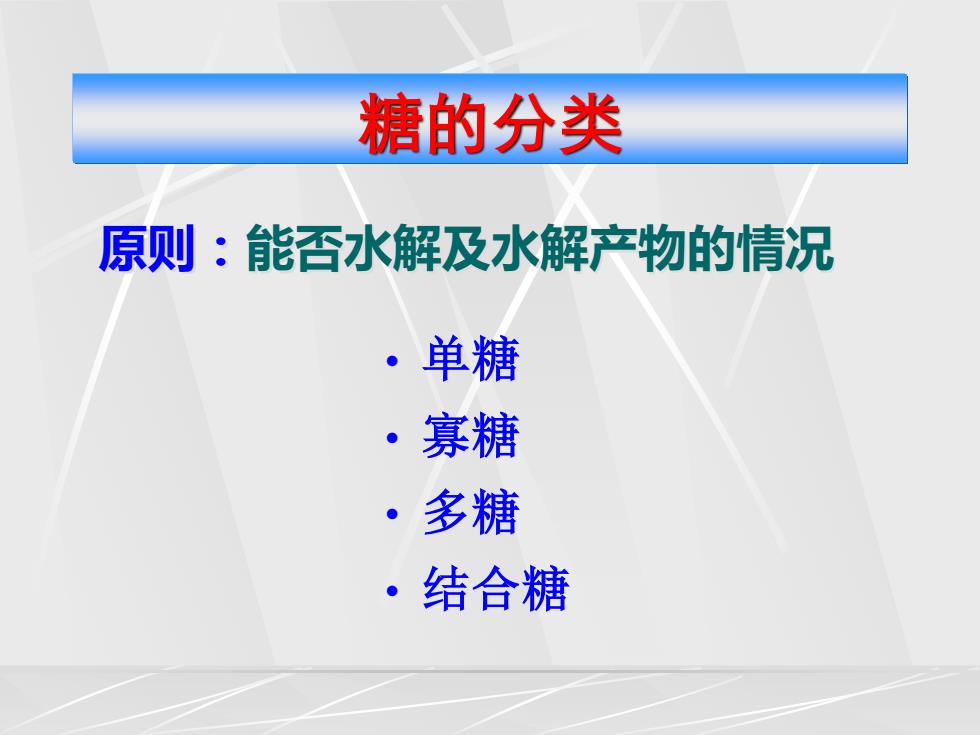 糖的分类

原则：能否水解及水解产物的情况

• 单糖
• 寡糖
• 多糖
• 结合糖